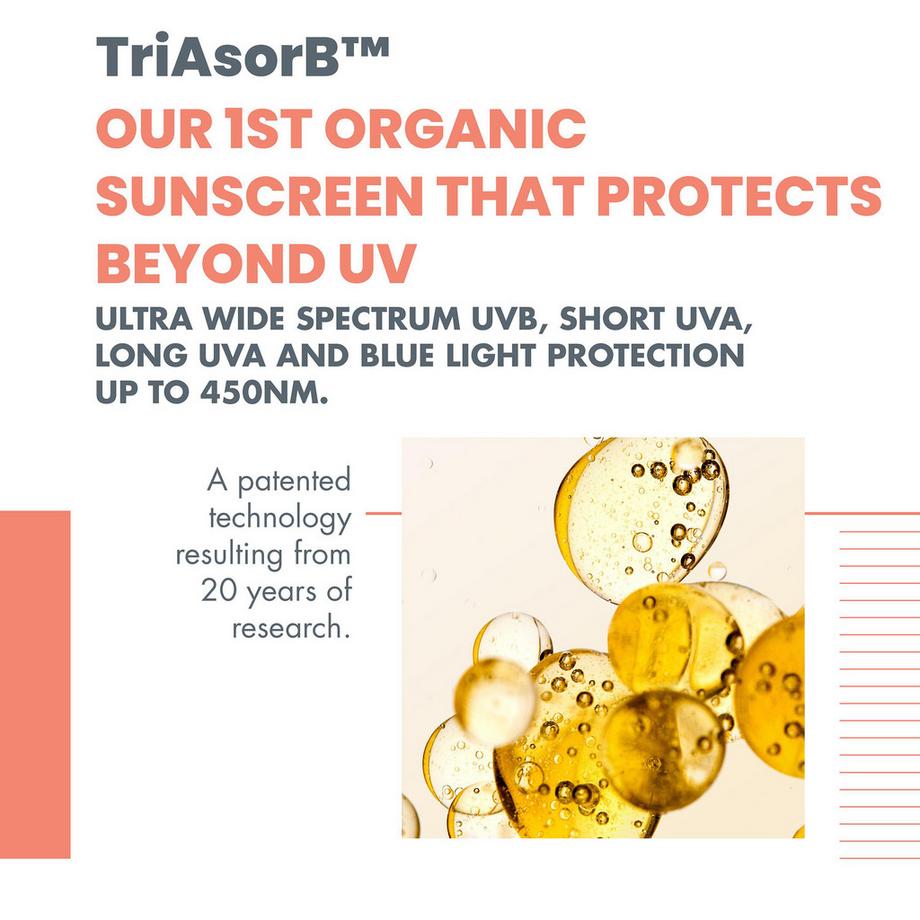 TriAsorB™

OUR 1ST ORGANIC SUNSCREEN THAT PROTECTS BEYOND UV

ULTRA WIDE SPECTRUM UVB, SHORT UVA, LONG UVA AND BLUE LIGHT PROTECTION UP TO 450NM.

A patented technology resulting from 20 years of research.